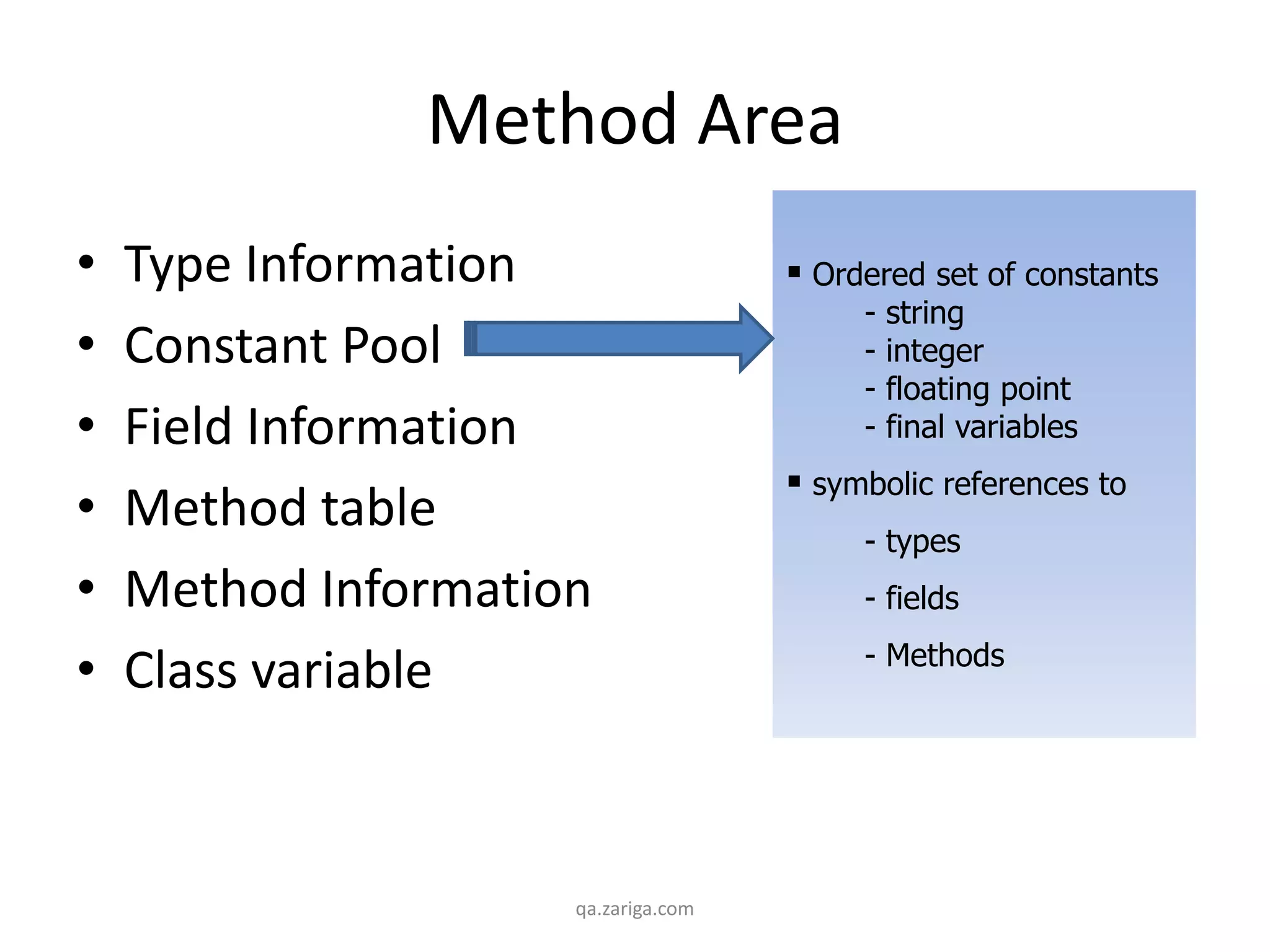 Method Area

• Type Information
• Constant Pool
• Field Information
• Method table
• Method Information
• Class variable

▪ Ordered set of constants
- string
- integer
- floating point
- final variables

▪ symbolic references to

- types

- fields

- Methods

qa.zariga.com